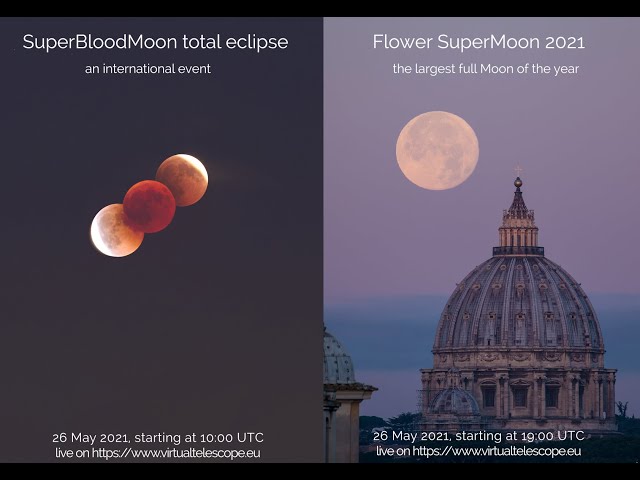 SuperBloodMoon total eclipse
an international event

26 May 2021, starting at 10:00 UTC
live on https://www.virtualtelescope.eu

Flower SuperMoon 2021
the largest full Moon of the year

26 May 2021, starting at 19:00 UTC
live on https://www.virtualtelescope.eu